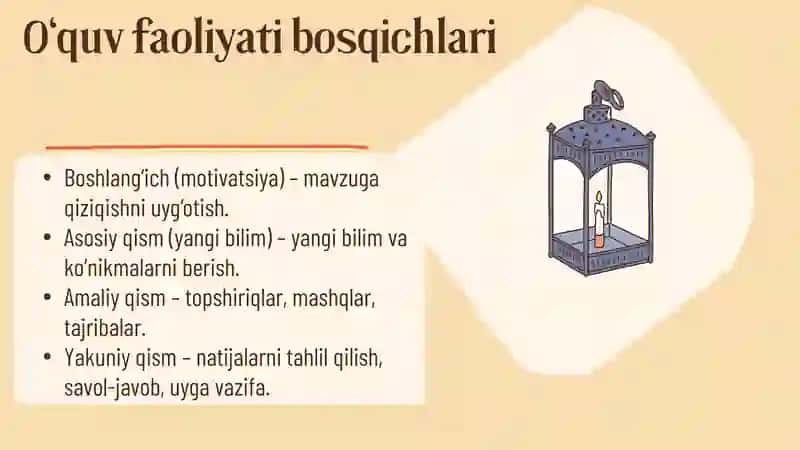 O‘quv faoliyati bosqichlari

• Boshlang‘ich (motivatsiya) – mavzuga qiziqishni uyg‘otish.
• Asosiy qism (yangi bilim) – yangi bilim va ko‘nikmalarni berish.
• Amaliy qism – topshiriqlar, mashqlar, tajribalar.
• Yakuniy qism – natijalarni tahlil qilish, savol-javob, uyga vazifa.